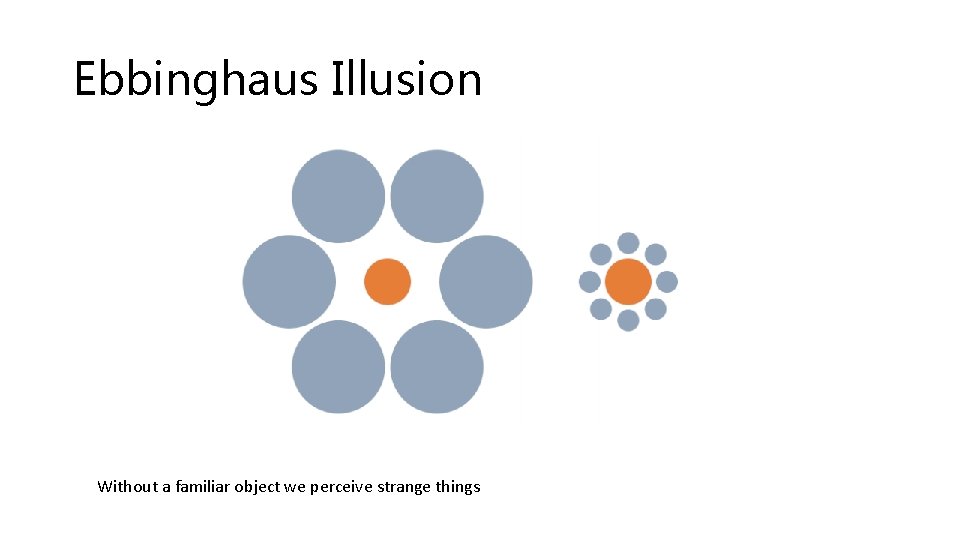 Ebbinghaus Illusion

Without a familiar object we perceive strange things